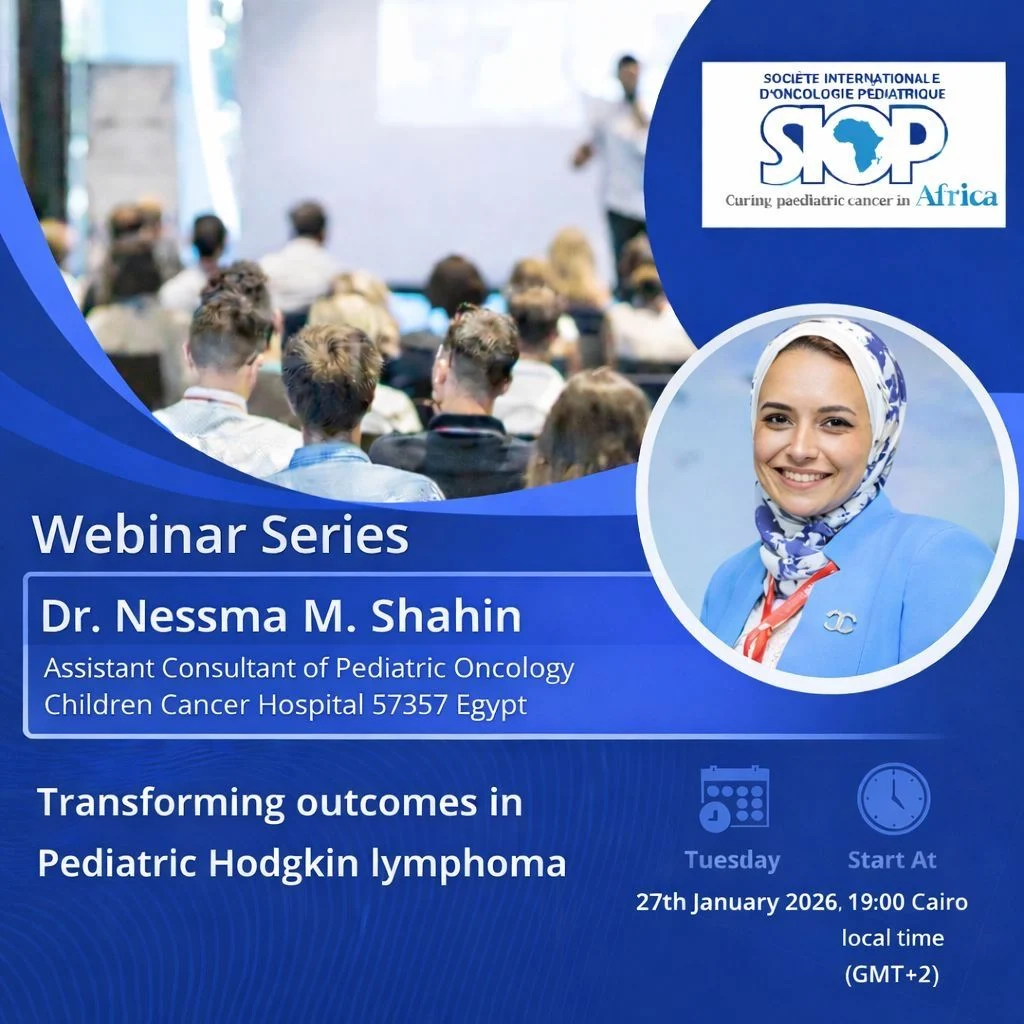 SOCIÉTE INTERNATIONALE D'ONCOLOGIE PÉDIATRIQUE
SIOP
Curing paediatric cancer in Africa

Webinar Series

Dr. Nessma M. Shahin
Assistant Consultant of Pediatric Oncology
Children Cancer Hospital 57357 Egypt

Transforming outcomes in Pediatric Hodgkin lymphoma

Tuesday

Start At

27th January 2026, 19:00 Cairo local time (GMT+2)